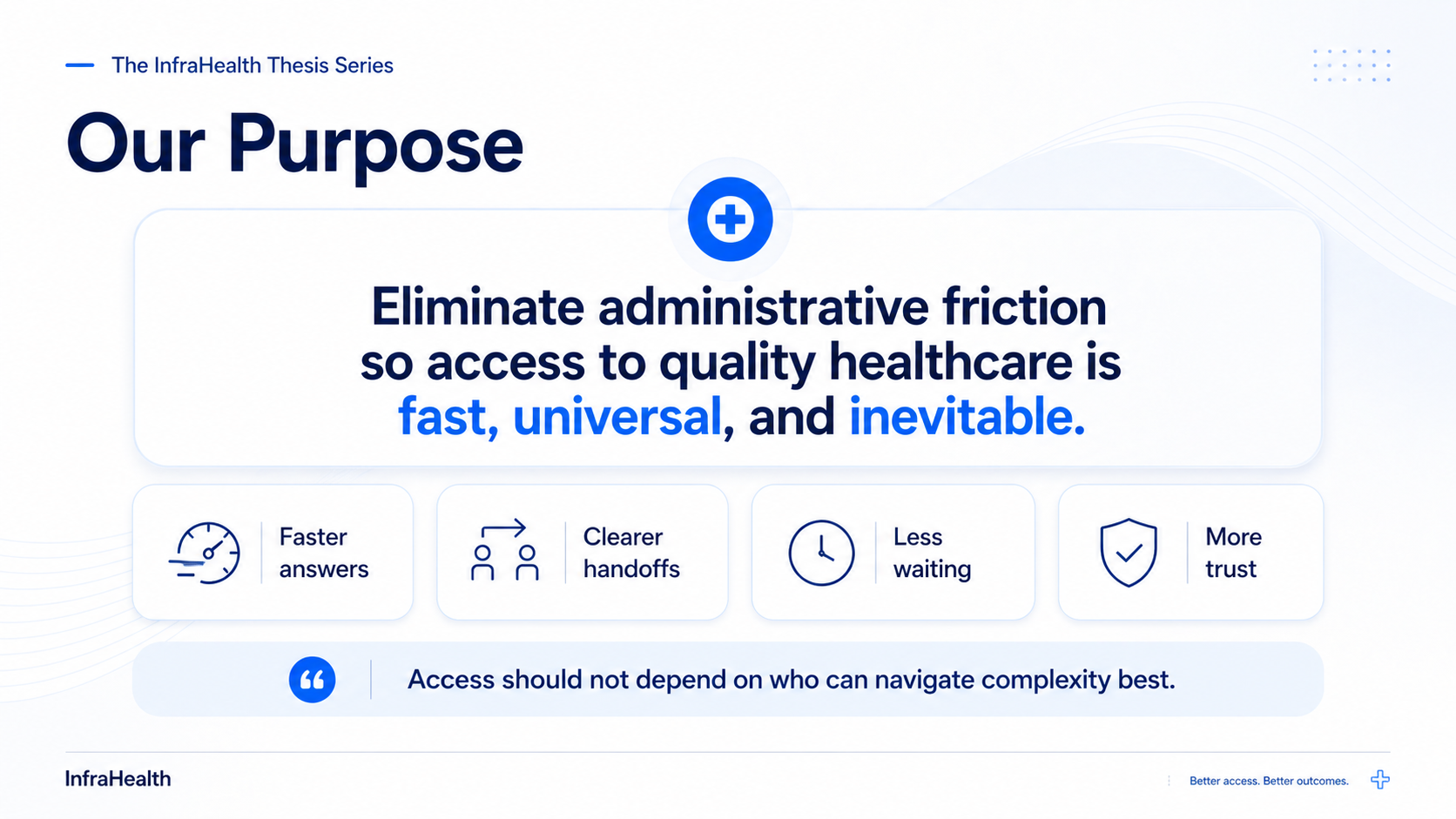 The InfraHealth Thesis Series

Our Purpose

Eliminate administrative friction so access to quality healthcare is fast, universal, and inevitable.

Faster answers

Clearer handoffs

Less waiting

More trust

Access should not depend on who can navigate complexity best.

InfraHealth

Better access. Better outcomes.